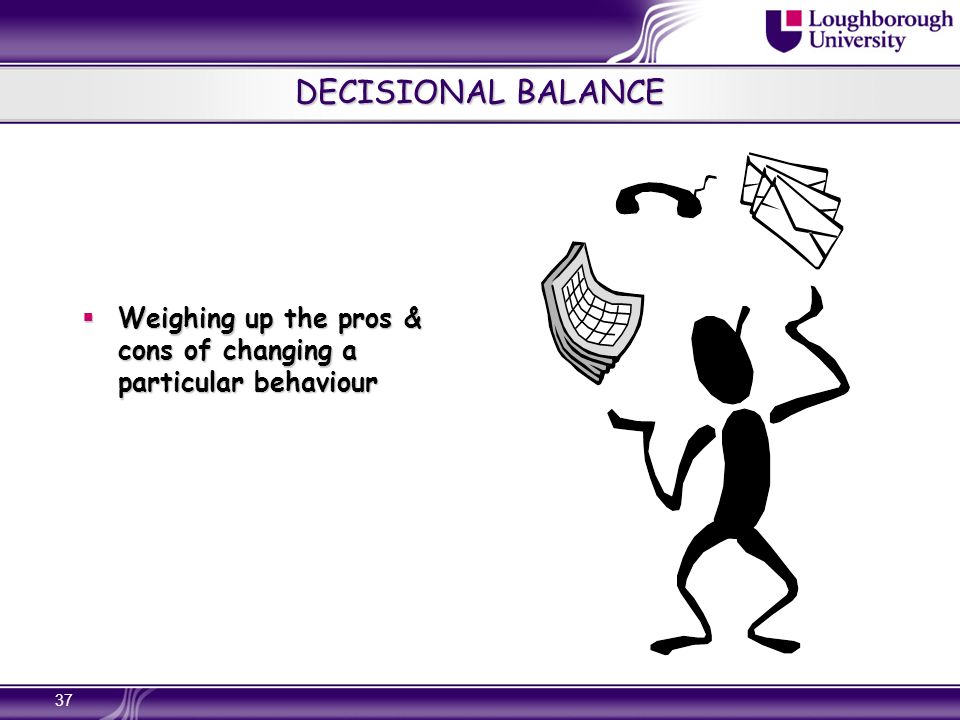 Loughborough University

DECISIONAL BALANCE

▪ Weighing up the pros & cons of changing a particular behaviour

37